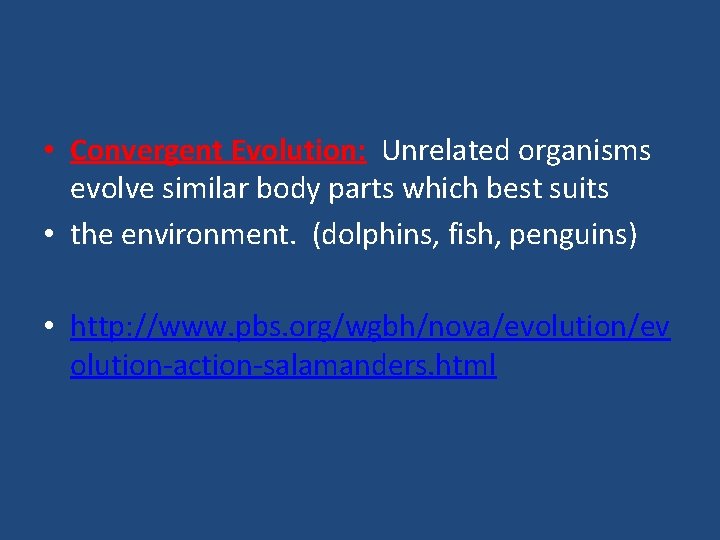 • Convergent Evolution: Unrelated organisms evolve similar body parts which best suits

• the environment. (dolphins, fish, penguins)

• http://www.pbs.org/wgbh/nova/evolution/evolution-action-salamanders.html